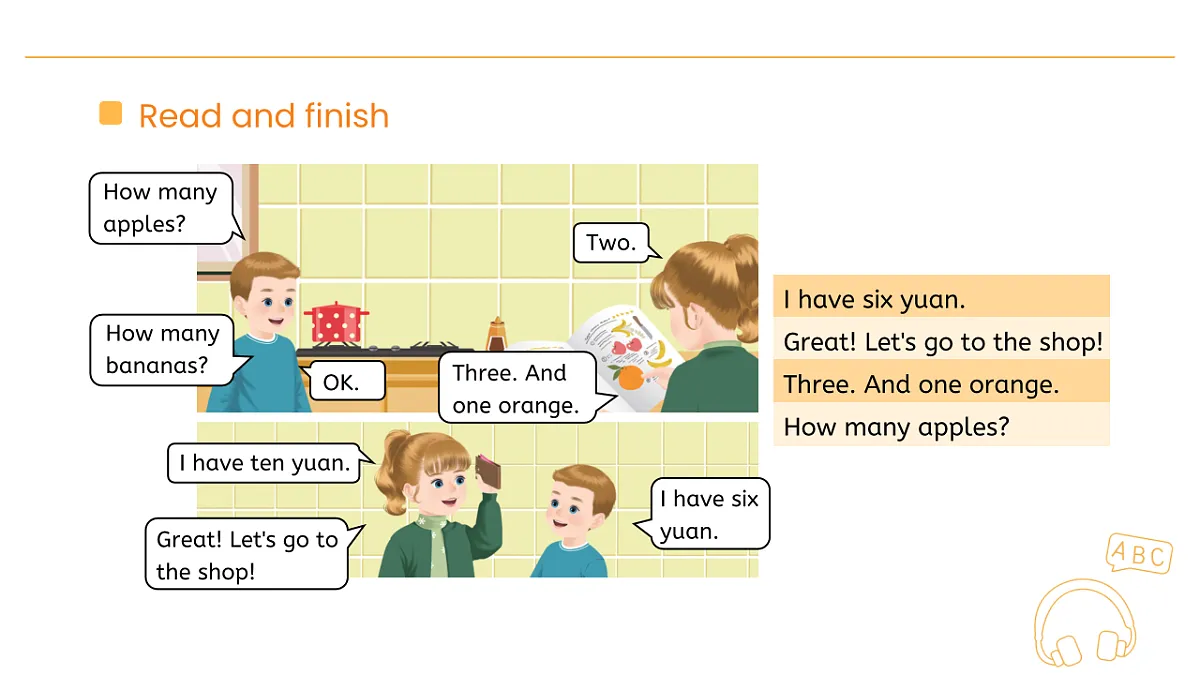 Read and finish

How many apples?

Two.

How many bananas?

OK.

Three. And one orange.

I have ten yuan.

I have six yuan.

Great! Let's go to the shop!

I have six yuan.
Great! Let's go to the shop!
Three. And one orange.
How many apples?

ABC